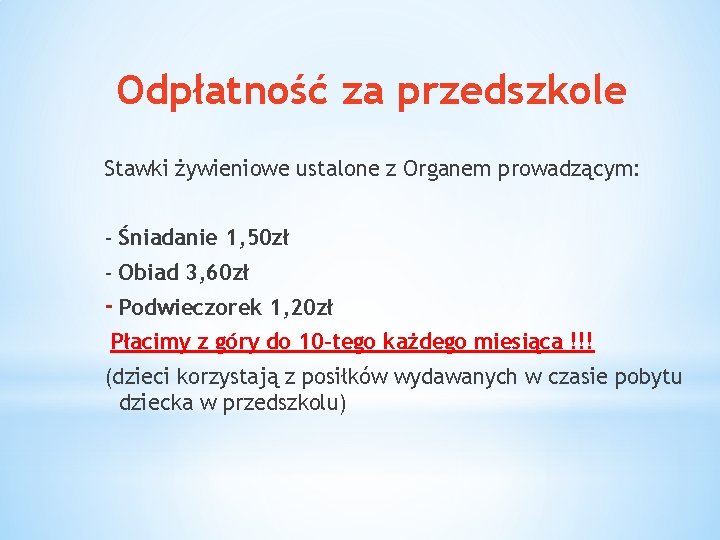 Odpłatność za przedszkole

Stawki żywieniowe ustalone z Organem prowadzącym:

- Śniadanie 1,50zł
- Obiad 3,60zł
- Podwieczorek 1,20zł

Płacimy z góry do 10-tego każdego miesiąca !!!

(dzieci korzystają z posiłków wydawanych w czasie pobytu dziecka w przedszkolu)